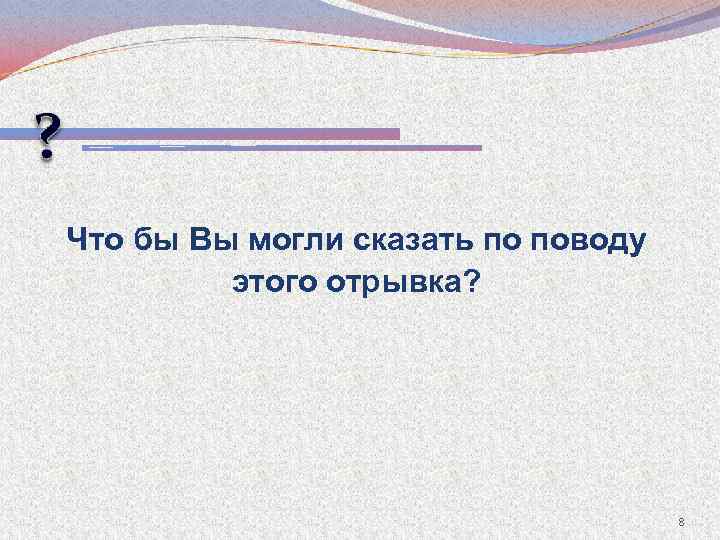 ?

Что бы Вы могли сказать по поводу этого отрывка?

8